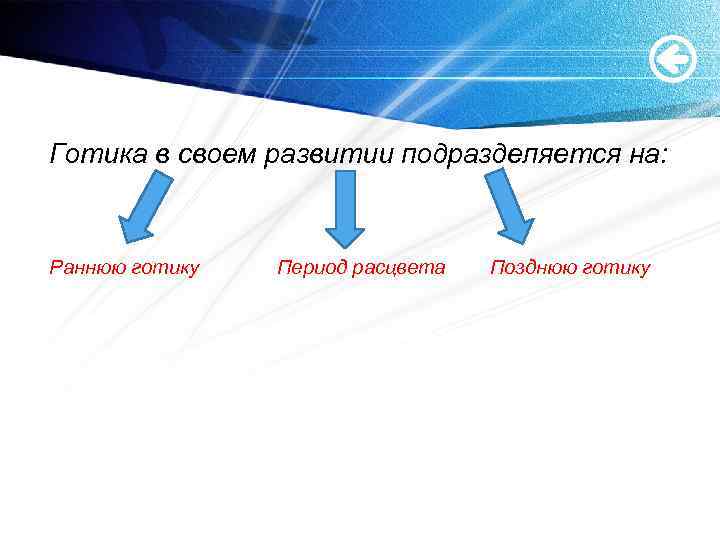 Готика в своем развитии подразделяется на:

Раннюю готику

Период расцвета

Позднюю готику